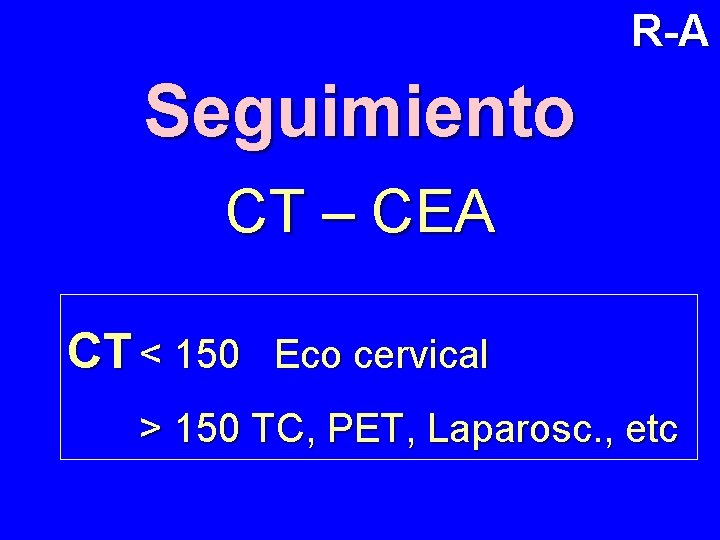 R-A

Seguimiento

CT – CEA

CT < 150 Eco cervical

> 150 TC, PET, Laparosc., etc